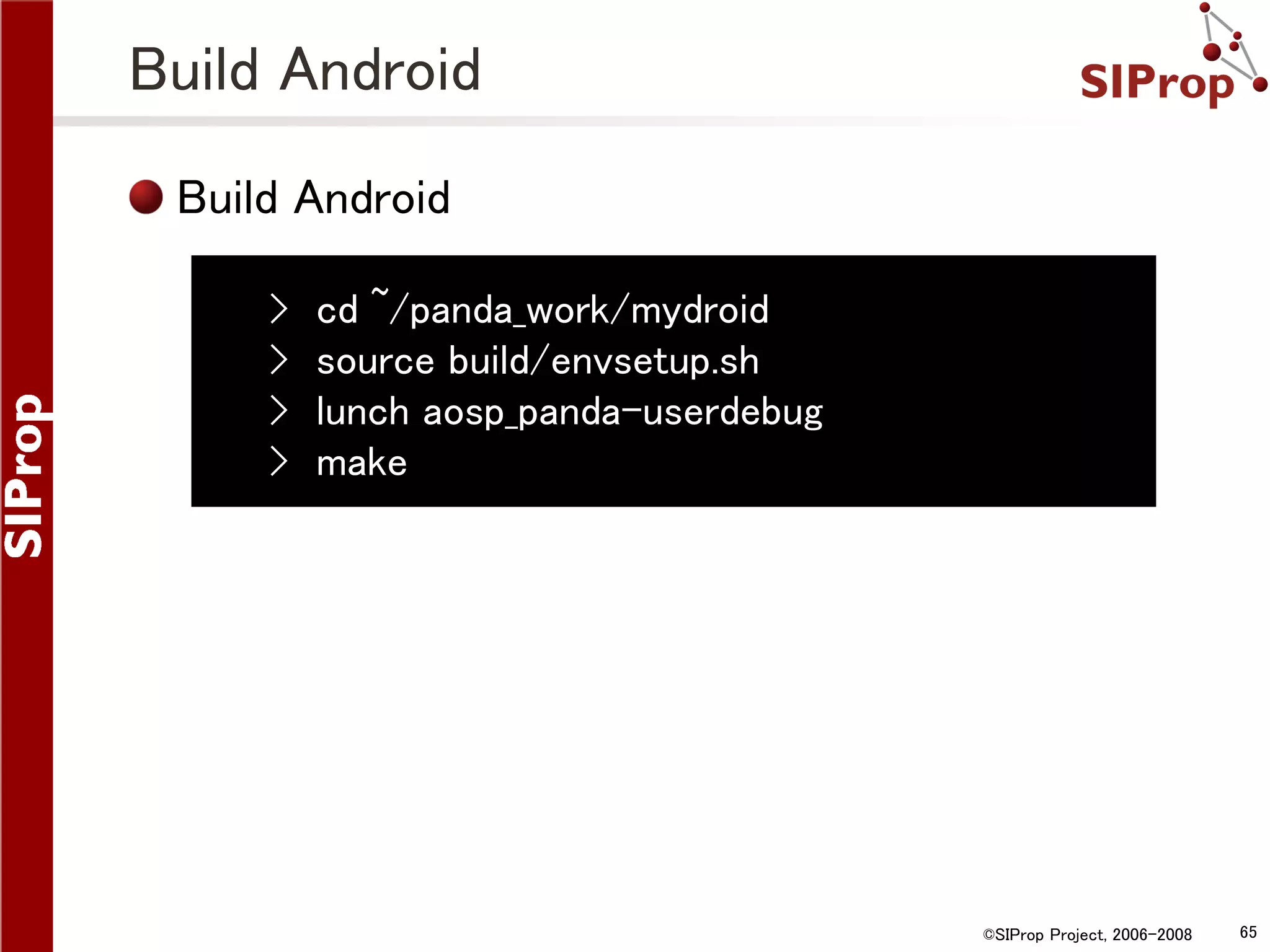 SIProp

Build Android

SIProp

Build Android

> cd ~/panda_work/mydroid
> source build/envsetup.sh
> lunch aosp_panda-userdebug
> make

©SIProp Project, 2006-2008 65